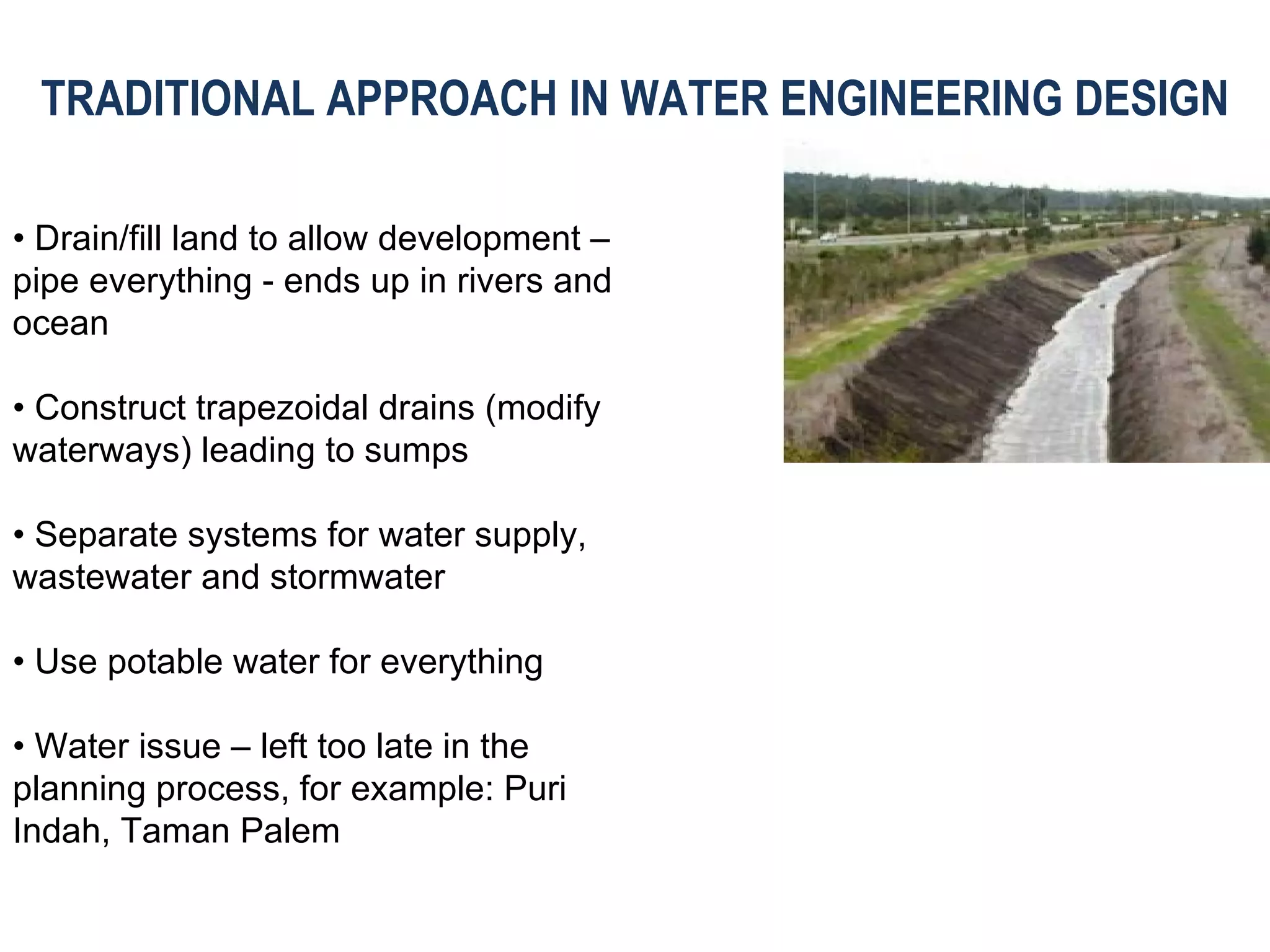 TRADITIONAL APPROACH IN WATER ENGINEERING DESIGN

• Drain/fill land to allow development – pipe everything - ends up in rivers and ocean

• Construct trapezoidal drains (modify waterways) leading to sumps

• Separate systems for water supply, wastewater and stormwater

• Use potable water for everything

• Water issue – left too late in the planning process, for example: Puri Indah, Taman Palem